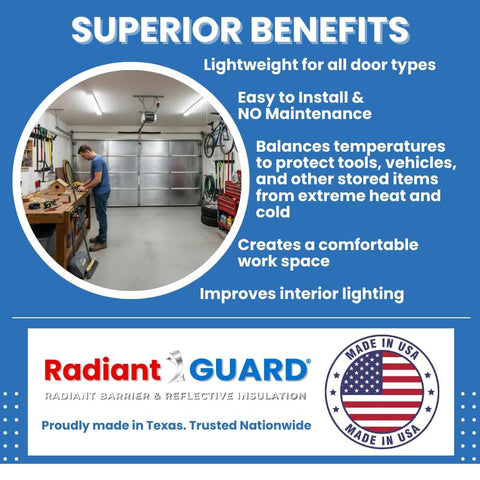 SUPERIOR BENEFITS

Lightweight for all door types

Easy to Install & NO Maintenance

Balances temperatures to protect tools, vehicles, and other stored items from extreme heat and cold

Creates a comfortable work space

Improves interior lighting

Radiant GUARD®
RADIANT BARRIER & REFLECTIVE INSULATION
Proudly made in Texas. Trusted Nationwide

MADE IN USA
MADE IN USA